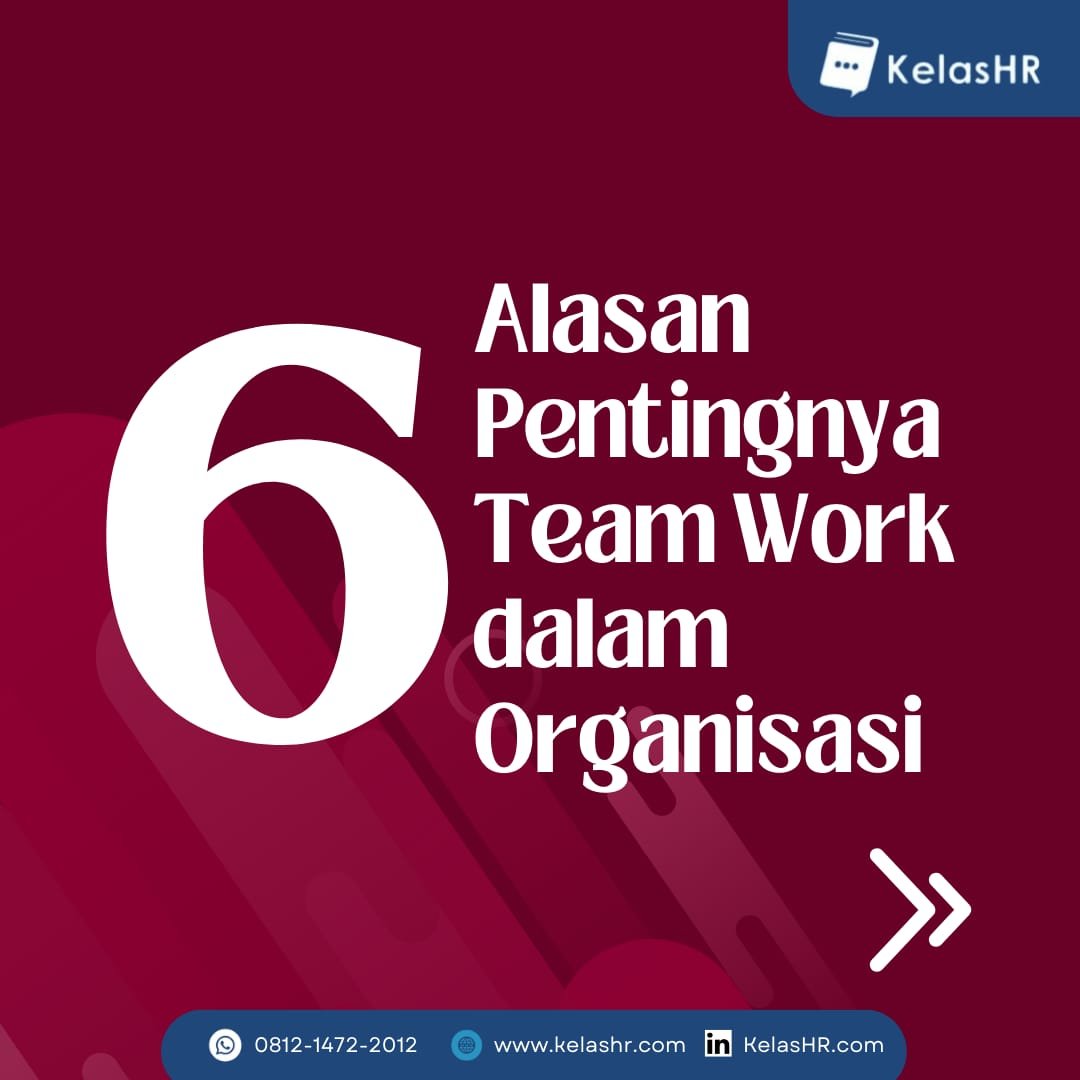 KelasHR

6 Alasan Pentingnya Team Work dalam Organisasi

0812-1472-2012 www.kelashr.com KelasHR.com